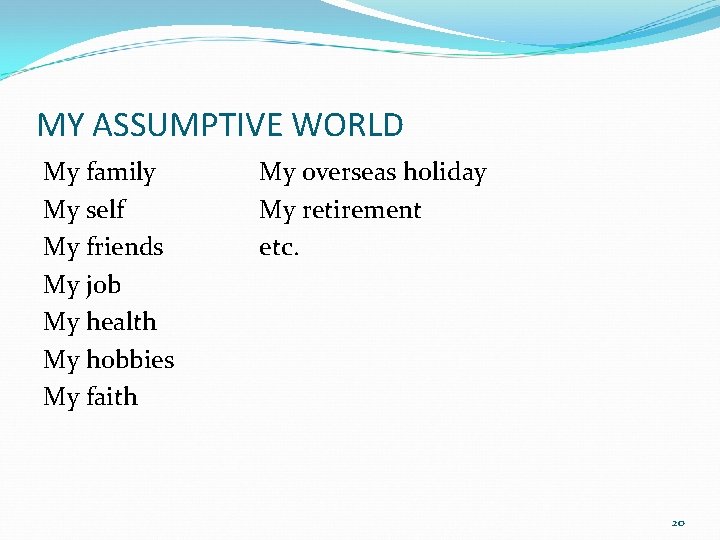 MY ASSUMPTIVE WORLD

My family
My self
My friends
My job
My health
My hobbies
My faith

My overseas holiday
My retirement
etc.

20